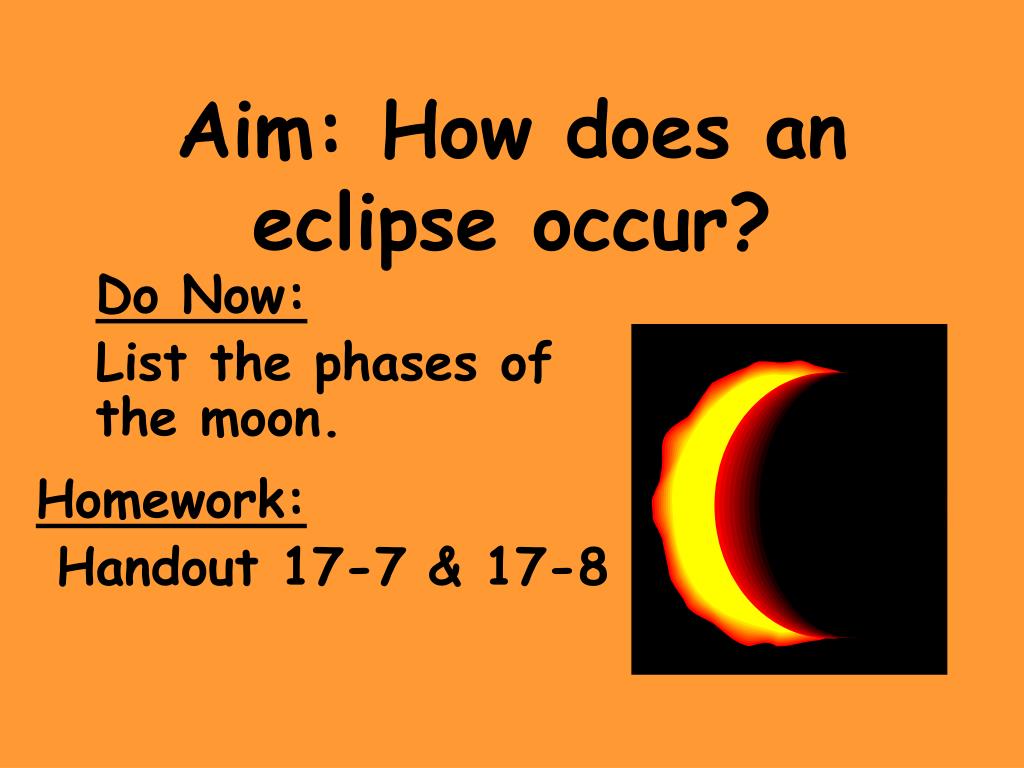 Aim: How does an eclipse occur?

Do Now:

List the phases of the moon.

Homework:

Handout 17-7 & 17-8